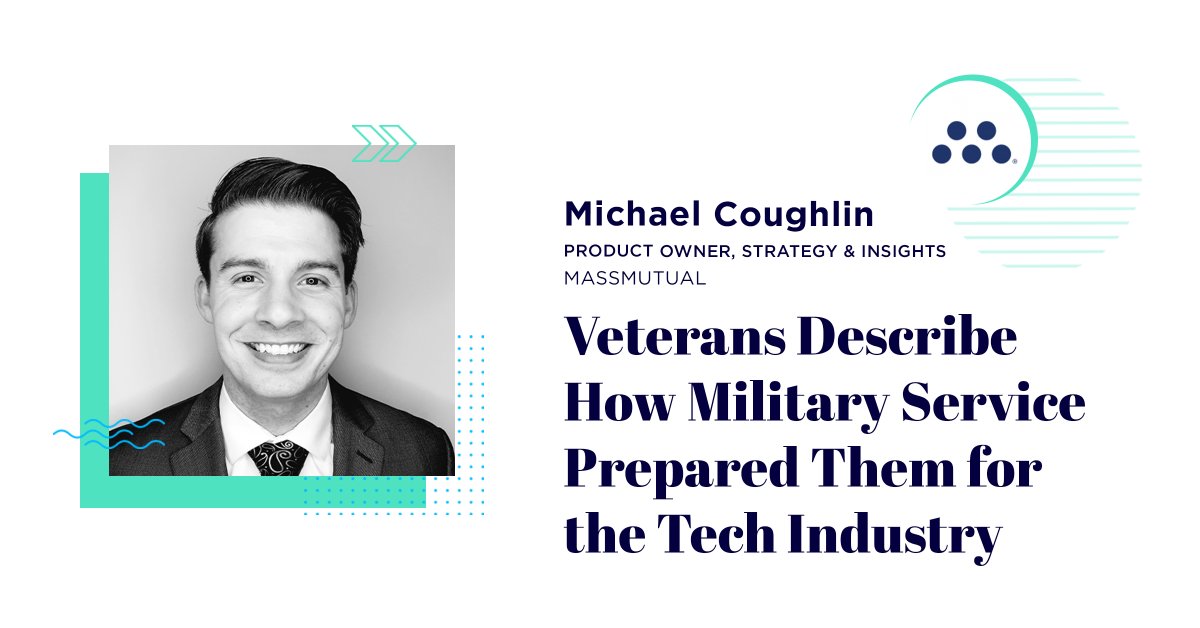 Michael Coughlin
PRODUCT OWNER, STRATEGY & INSIGHTS
MASSMUTUAL

Veterans Describe How Military Service Prepared Them for the Tech Industry